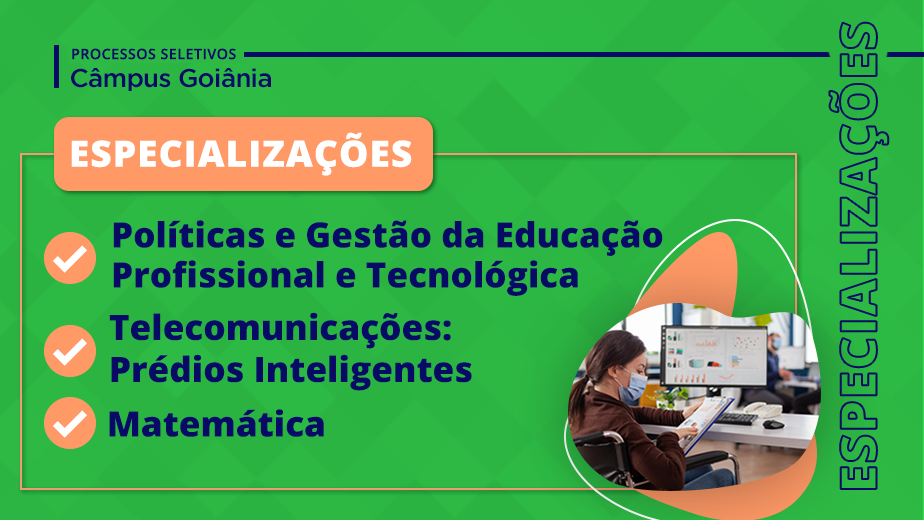 PROCESSOS SELETIVOS
Câmpus Goiânia

ESPECIALIZAÇÕES

Políticas e Gestão da Educação Profissional e Tecnológica

Telecomunicações: Prédios Inteligentes

Matemática

ESPECIALIZAÇÕES